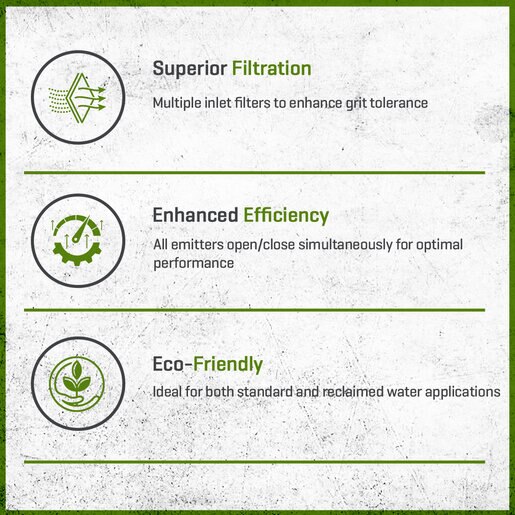 Superior Filtration

Multiple inlet filters to enhance grit tolerance

Enhanced Efficiency

All emitters open/close simultaneously for optimal performance

Eco-Friendly

Ideal for both standard and reclaimed water applications